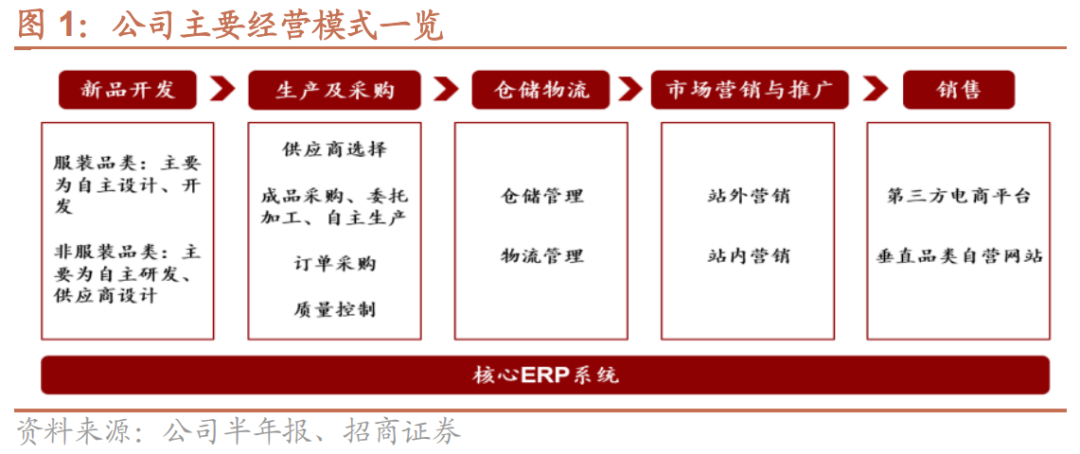 图 1：公司主要经营模式一览

新品开发

生产及采购

仓储物流

市场营销与推广

销售

服装品类：主要为自主设计、开发

非服装品类：主要为自主研发、供应商设计

供应商选择

成品采购、委托加工、自主生产

订单采购

质量控制

仓储管理

物流管理

站外营销

站内营销

第三方电商平台

垂直品类自营网站

核心ERP系统

资料来源：公司半年报、招商证券